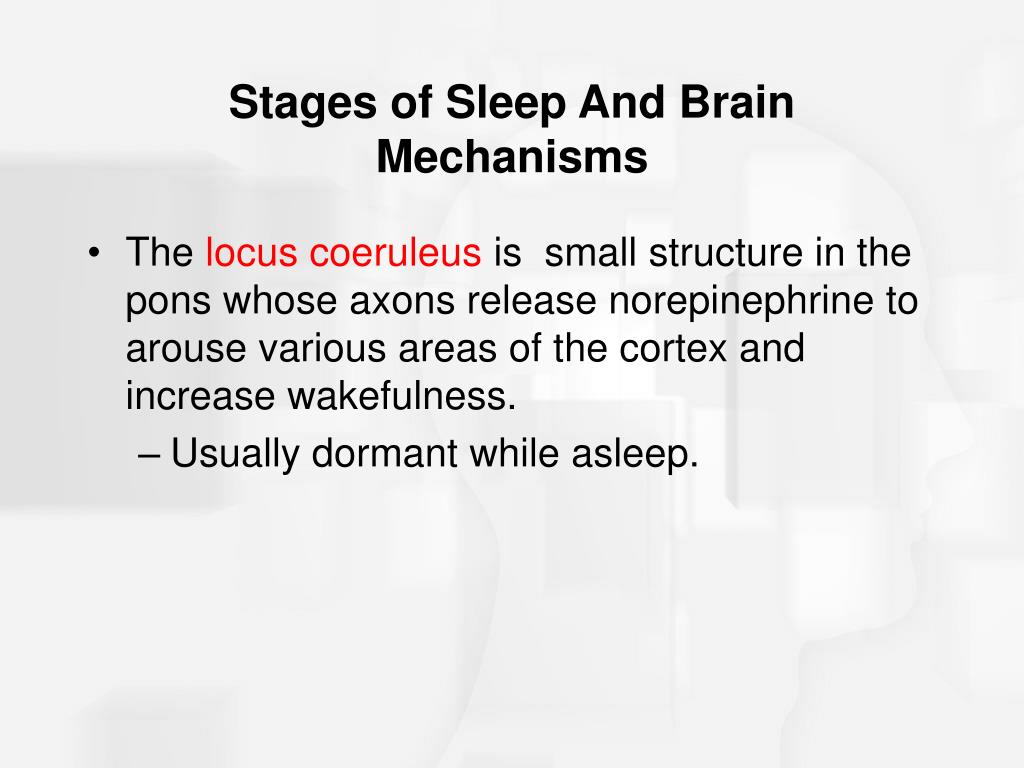 Stages of Sleep And Brain Mechanisms

• The locus coeruleus is small structure in the pons whose axons release norepinephrine to arouse various areas of the cortex and increase wakefulness.
– Usually dormant while asleep.